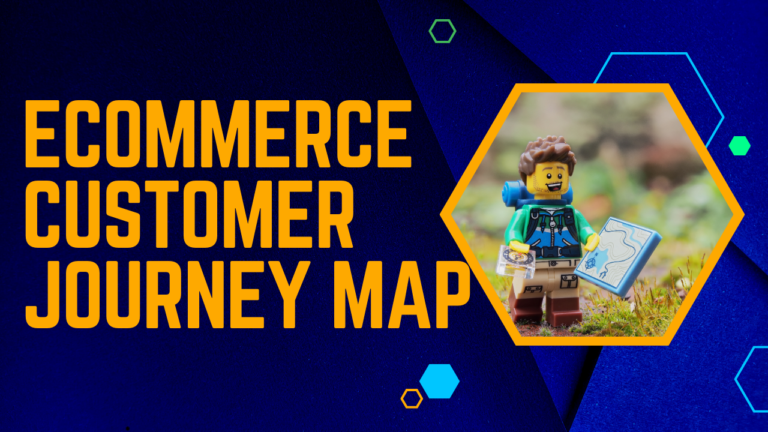 ECOMMERCE CUSTOMER JOURNEY MAP